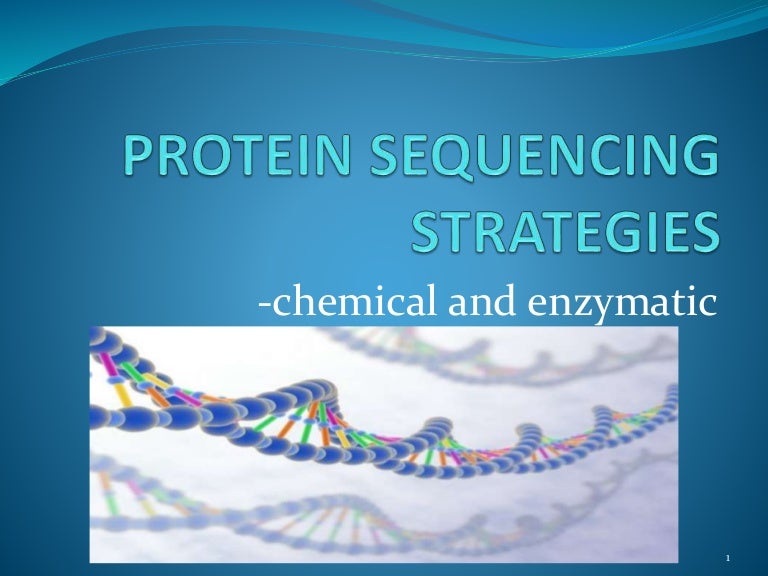 PROTEIN SEQUENCING STRATEGIES

-chemical and enzymatic

1